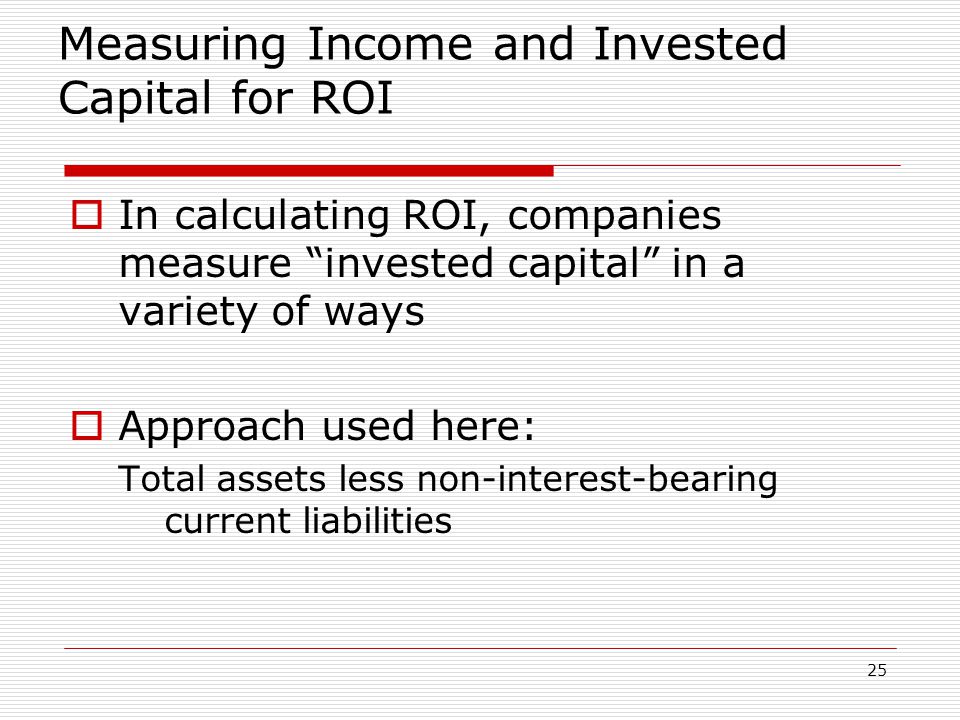 Measuring Income and Invested Capital for ROI

In calculating ROI, companies measure “invested capital” in a variety of ways

Approach used here:
Total assets less non-interest-bearing current liabilities

25